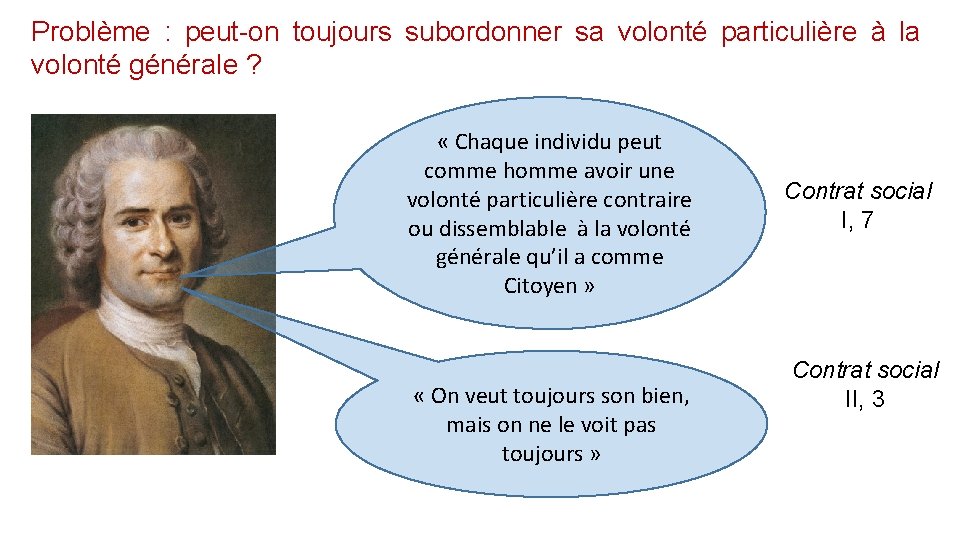 Problème : peut-on toujours subordonner sa volonté particulière à la volonté générale ?

« Chaque individu peut comme homme avoir une volonté particulière contraire ou dissemblable à la volonté générale qu'il a comme Citoyen »

Contrat social
I, 7

« On veut toujours son bien, mais on ne le voit pas toujours »

Contrat social
II, 3